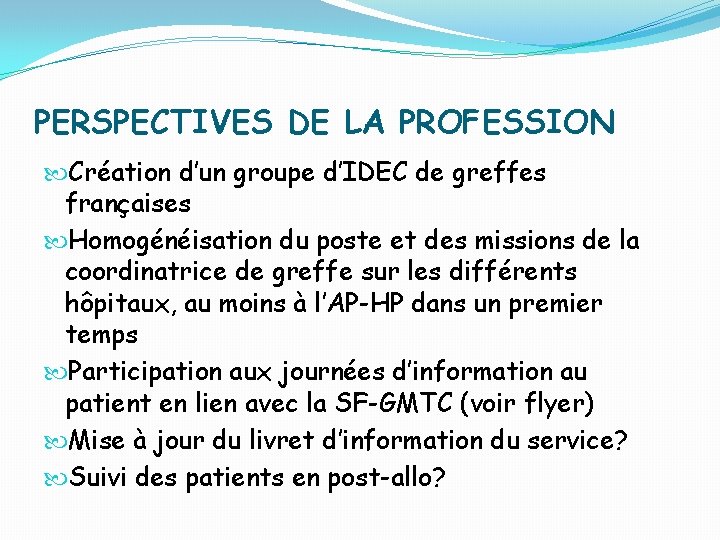 PERSPECTIVES DE LA PROFESSION

Création d'un groupe d'IDEC de greffes françaises

Homogénéisation du poste et des missions de la coordinatrice de greffe sur les différents hôpitaux, au moins à l'AP-HP dans un premier temps

Participation aux journées d'information au patient en lien avec la SF-GMTC (voir flyer)

Mise à jour du livret d'information du service?

Suivi des patients en post-allo?